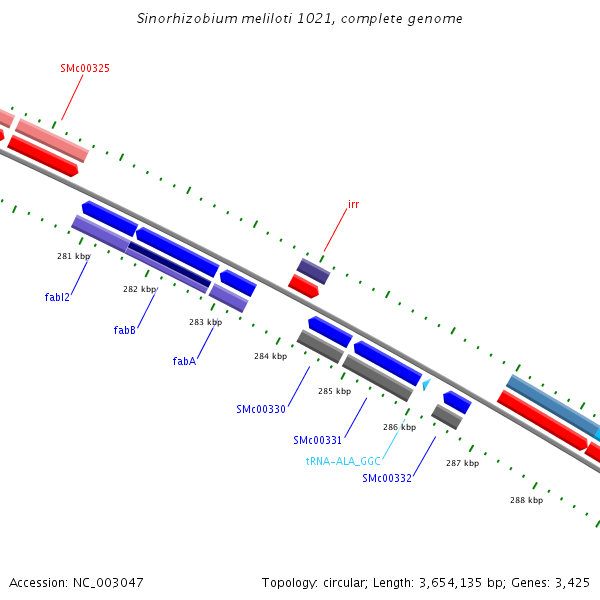 Sinorhizobium meliloti 1021, complete genome

SMc00325

irr

281 kbp

fabI2

282 kbp

fabB

283 kbp

fabA

284 kbp

SMc00330

285 kbp

SMc00331

286 kbp

tRNA-ALA_GGC

SMc00332

287 kbp

288 kbp

Accession: NC_003047

Topology: circular; Length: 3,654,135 bp; Genes: 3,425